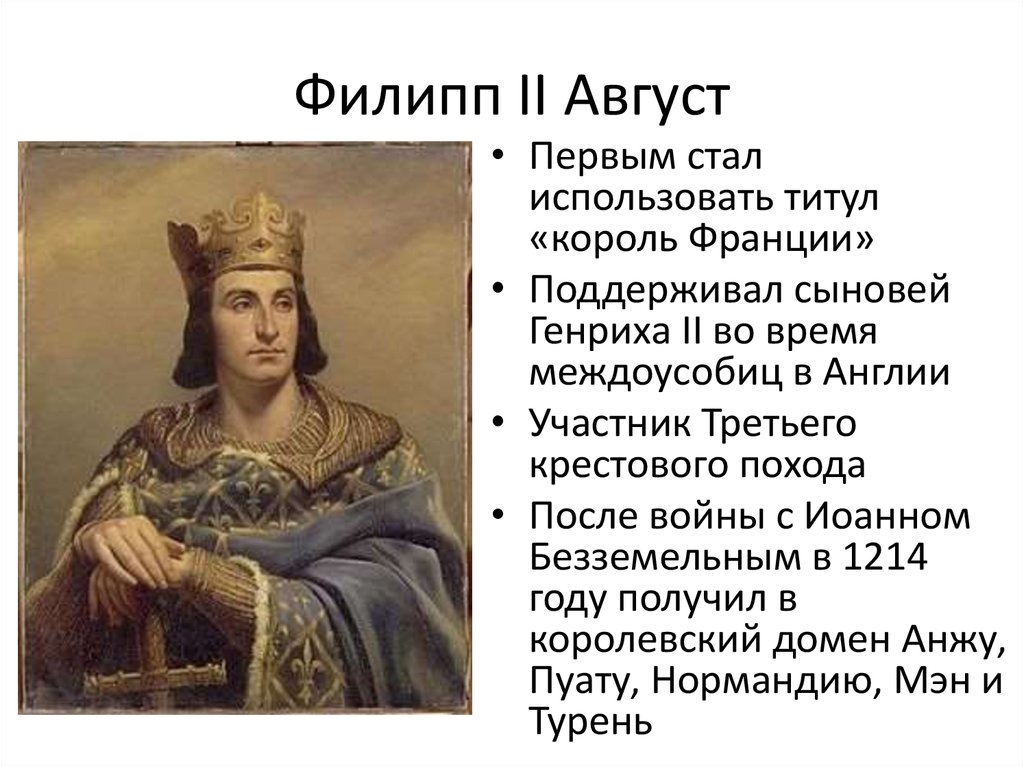 Филипп II Август

• Первым стал использовать титул «король Франции»
• Поддерживал сыновей Генриха II во время междоусобиц в Англии
• Участник Третьего крестового похода
• После войны с Иоанном Безземельным в 1214 году получил в королевский домен Анжу, Пуату, Нормандию, Мэн и Турень